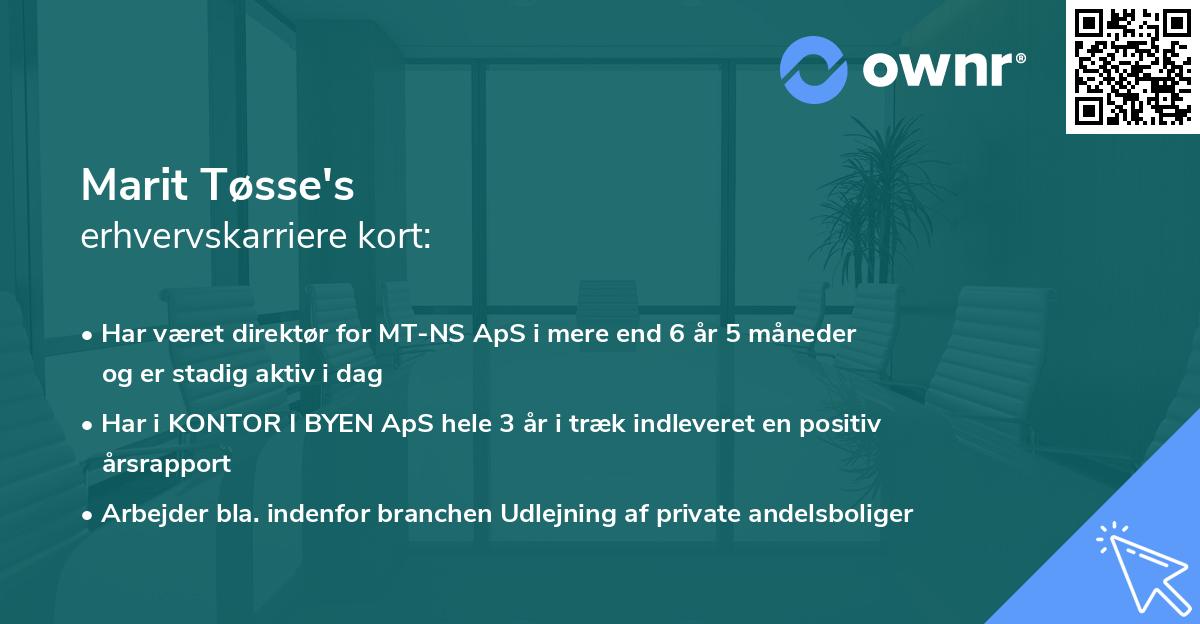 ownr®

Marit Tøsse's
erhvervskarriere kort:

• Har været direktør for MT-NS ApS i mere end 6 år 5 måneder og er stadig aktiv i dag

• Har i KONTOR I BYEN ApS hele 3 år i træk indleveret en positiv årsrapport

• Arbejder bla. indenfor branchen Udlejning af private andelsboliger